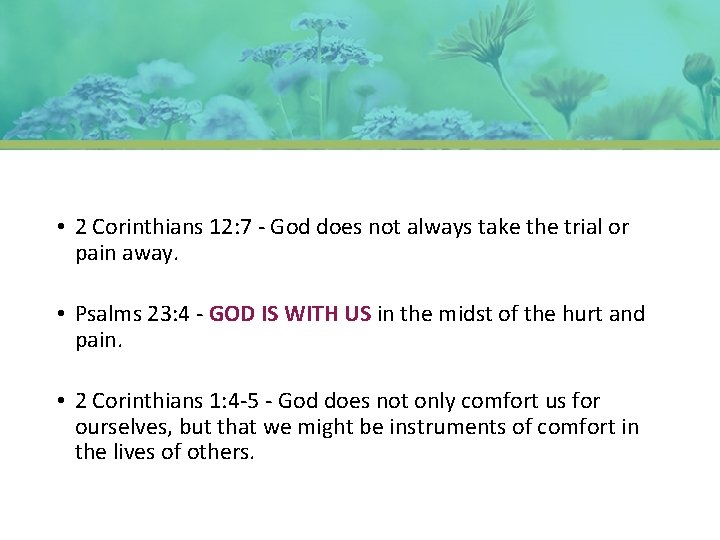 • 2 Corinthians 12:7 - God does not always take the trial or pain away.

• Psalms 23:4 - GOD IS WITH US in the midst of the hurt and pain.

• 2 Corinthians 1:4-5 - God does not only comfort us for ourselves, but that we might be instruments of comfort in the lives of others.